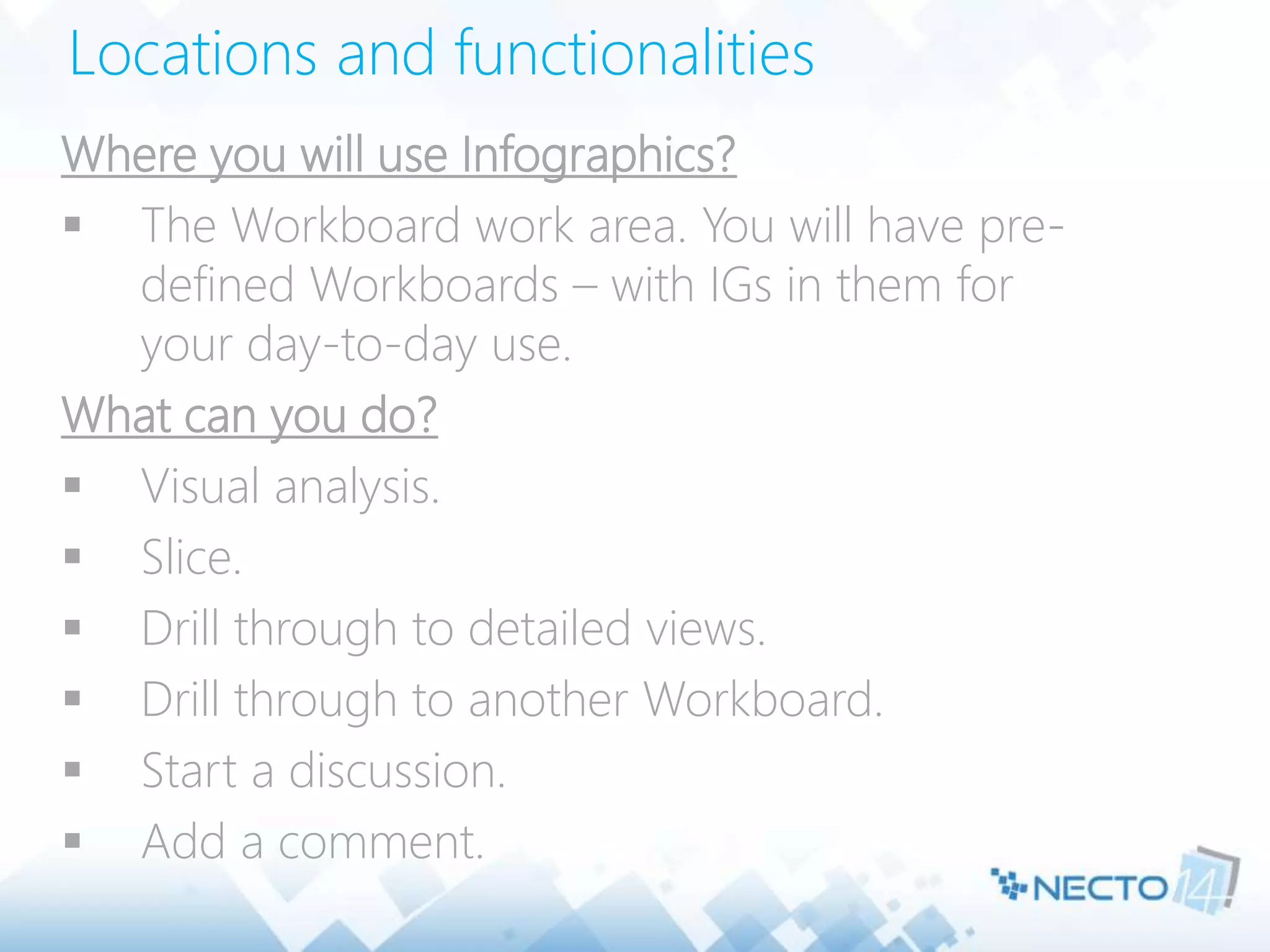 Locations and functionalities

Where you will use Infographics?

▪ The Workboard work area. You will have pre-defined Workboards – with IGs in them for your day-to-day use.

What can you do?

▪ Visual analysis.
▪ Slice.
▪ Drill through to detailed views.
▪ Drill through to another Workboard.
▪ Start a discussion.
▪ Add a comment.

NECTO 14